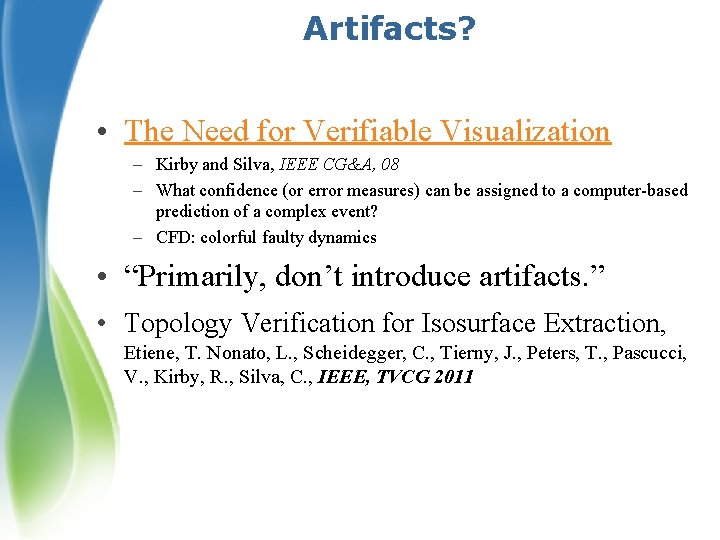 Artifacts?

• The Need for Verifiable Visualization
– Kirby and Silva, IEEE CG&A, 08
– What confidence (or error measures) can be assigned to a computer-based prediction of a complex event?
– CFD: colorful faulty dynamics

• “Primarily, don’t introduce artifacts.”

• Topology Verification for Isosurface Extraction, Etiene, T. Nonato, L., Scheidegger, C., Tierny, J., Peters, T., Pascucci, V., Kirby, R., Silva, C., IEEE, TVCG 2011